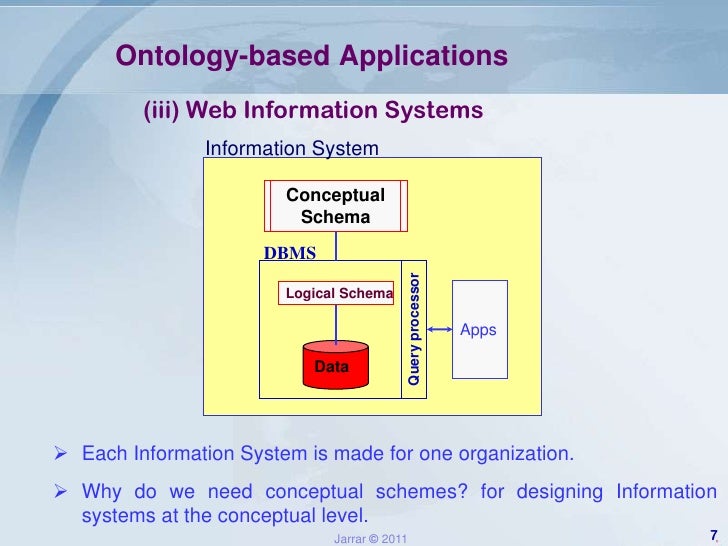 Ontology-based Applications

(iii) Web Information Systems

Information System

Conceptual Schema

DBMS

Logical Schema

Data

Query processor

Apps

➢ Each Information System is made for one organization.

➢ Why do we need conceptual schemes? for designing Information systems at the conceptual level.

Jarrar © 2011

7